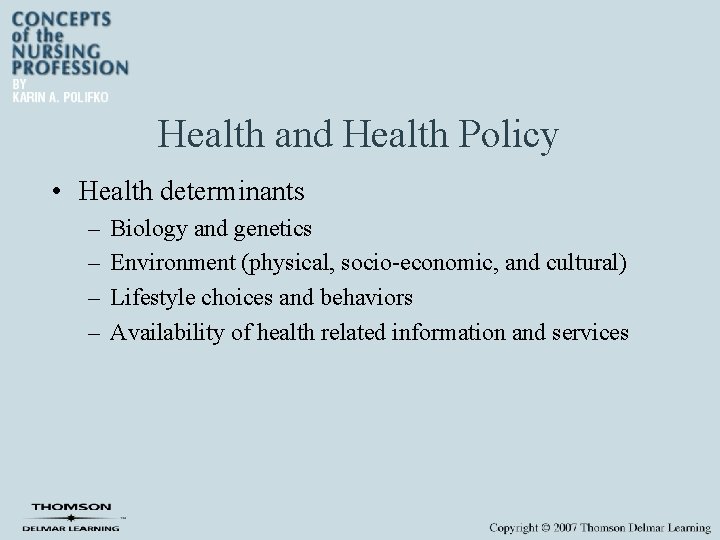 CONCEPTS of the NURSING PROFESSION
BY
KARIN A. POLIFKO

Health and Health Policy

• Health determinants
– Biology and genetics
– Environment (physical, socio-economic, and cultural)
– Lifestyle choices and behaviors
– Availability of health related information and services

THOMSON
DELMAR LEARNING

Copyright © 2007 Thomson Delmar Learning